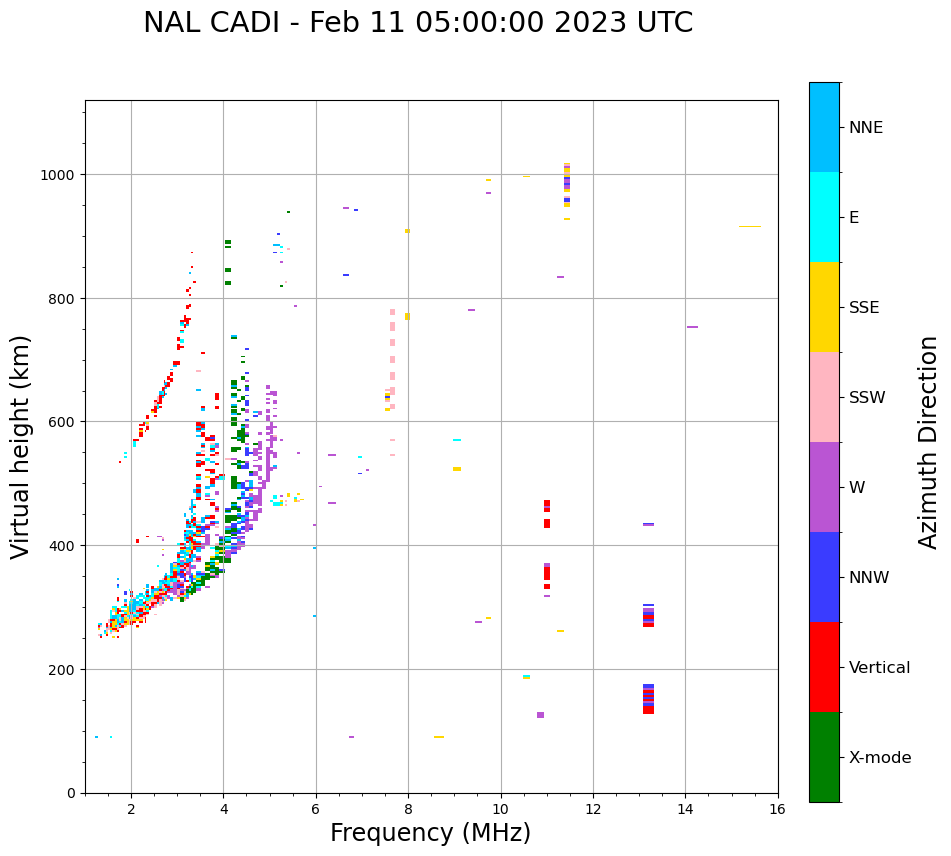 NAL CADI - Feb 11 05:00:00 2023 UTC

Virtual height (km)

1000
800
600
400
200
0

2
4
6
8
10
12
14
16

Frequency (MHz)

NNE
E
SSE
SSW
W
NNW
Vertical
X-mode

Azimuth Direction